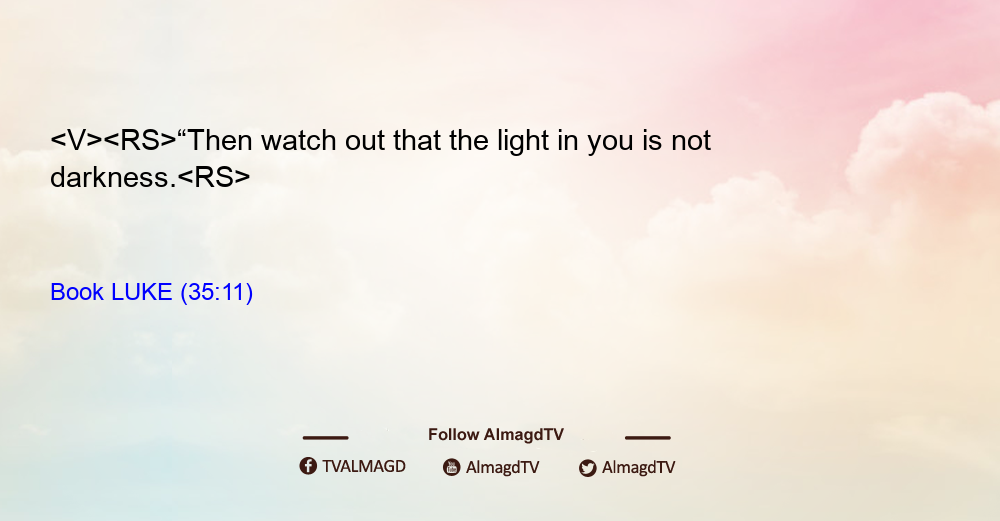 <V><RS>“Then watch out that the light in you is not darkness.<RS>

Book LUKE (35:11)

Follow AlmagdTV

TVALMAGD AlmagdTV AlmagdTV